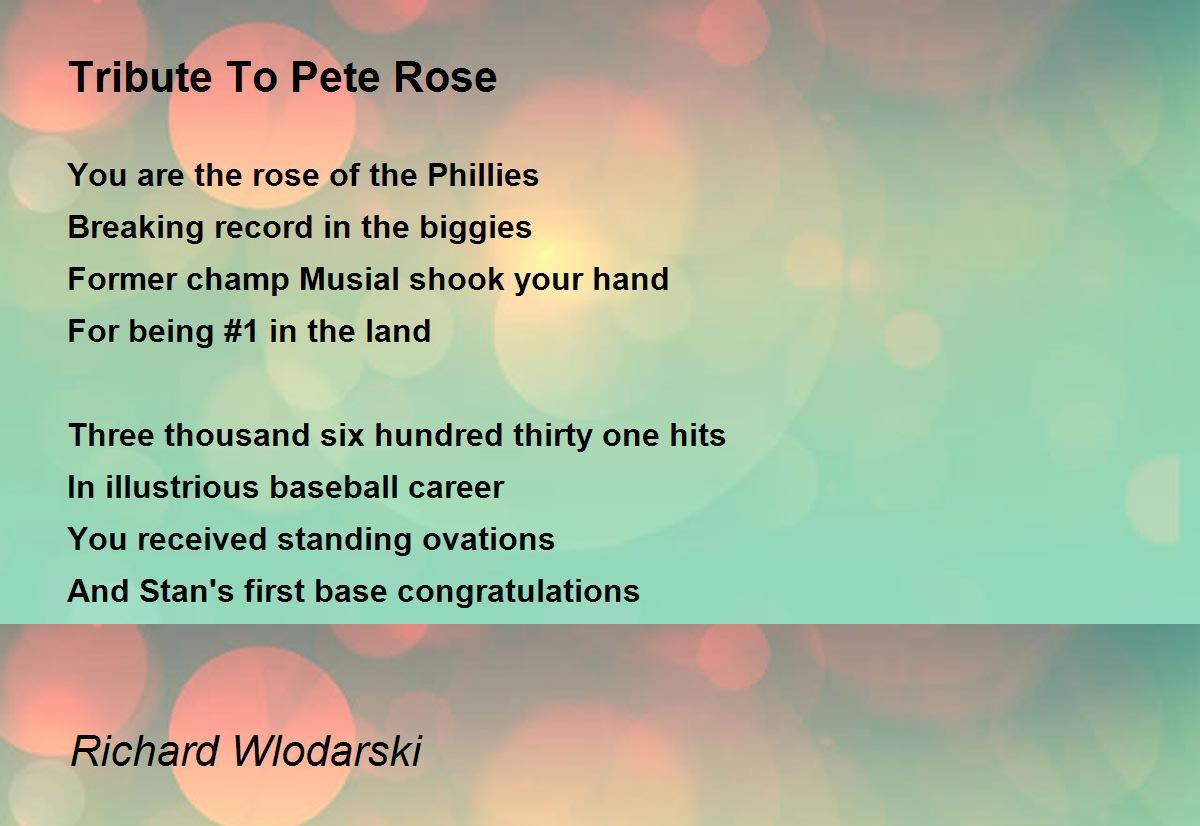 Tribute To Pete Rose

You are the rose of the Phillies
Breaking record in the biggies
Former champ Musial shook your hand
For being #1 in the land

Three thousand six hundred thirty one hits
In illustrious baseball career
You received standing ovations
And Stan's first base congratulations

Richard Wlodarski